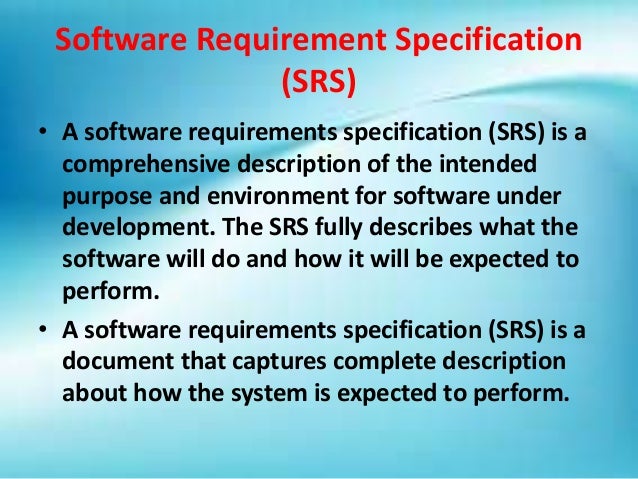 Software Requirement Specification (SRS)

• A software requirements specification (SRS) is a comprehensive description of the intended purpose and environment for software under development. The SRS fully describes what the software will do and how it will be expected to perform.

• A software requirements specification (SRS) is a document that captures complete description about how the system is expected to perform.